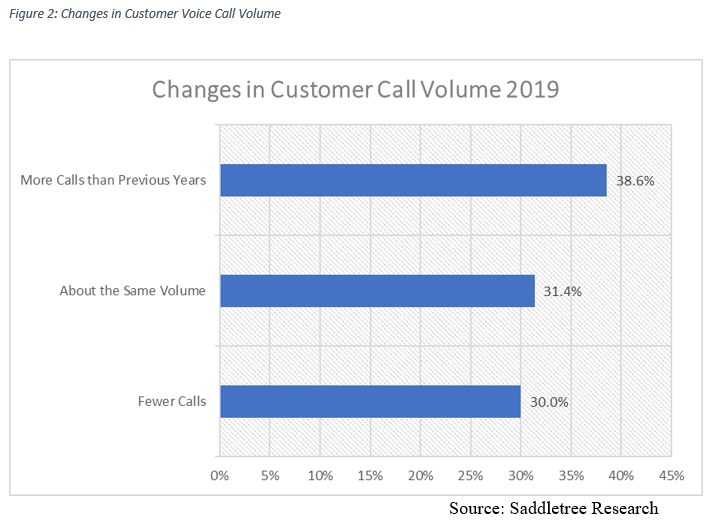 Figure 2: Changes in Customer Voice Call Volume

Changes in Customer Call Volume 2019

More Calls than Previous Years 38.6%

About the Same Volume 31.4%

Fewer Calls 30.0%

0% 5% 10% 15% 20% 25% 30% 35% 40% 45%

Source: Saddletree Research